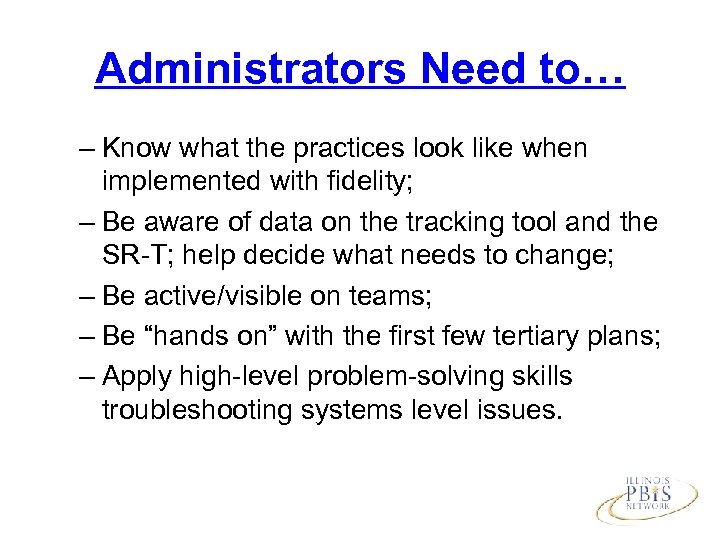 Administrators Need to…

– Know what the practices look like when implemented with fidelity;

– Be aware of data on the tracking tool and the SR-T; help decide what needs to change;

– Be active/visible on teams;

– Be “hands on” with the first few tertiary plans;

– Apply high-level problem-solving skills troubleshooting systems level issues.

ILLINOIS PBIS NETWORK